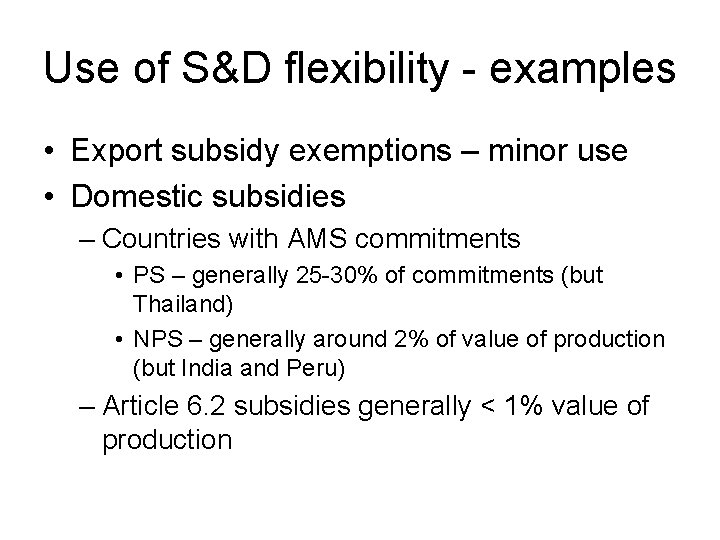 Use of S&D flexibility - examples

• Export subsidy exemptions – minor use
• Domestic subsidies
– Countries with AMS commitments
• PS – generally 25-30% of commitments (but Thailand)
• NPS – generally around 2% of value of production (but India and Peru)
– Article 6.2 subsidies generally < 1% value of production